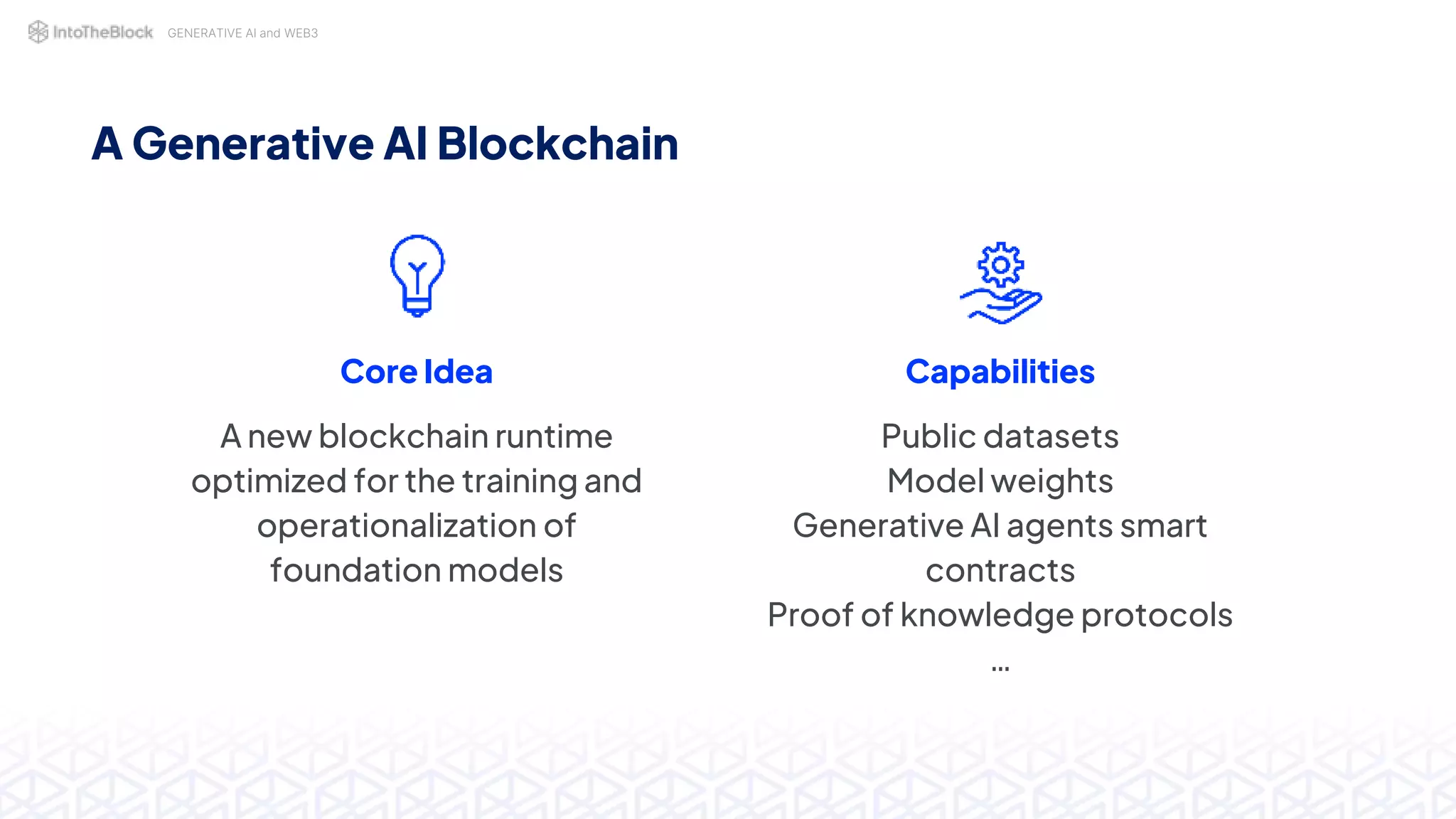 IntoTheBlock GENERATIVE AI and WEB3

A Generative AI Blockchain

Core Idea

A new blockchain runtime optimized for the training and operationalization of foundation models

Capabilities

Public datasets
Model weights
Generative AI agents smart contracts
Proof of knowledge protocols
...